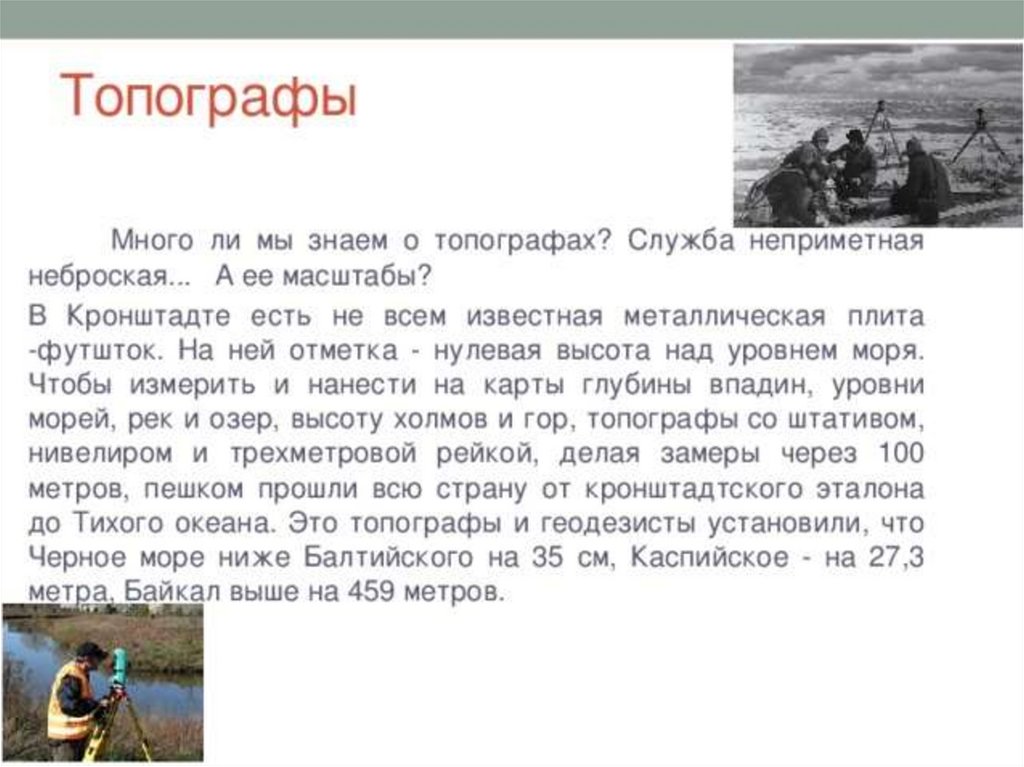 Топографы

Много ли мы знаем о топографах? Служба неприметная неброская... А ее масштабы?

В Кронштадте есть не всем известная металлическая плита -футшток. На ней отметка - нулевая высота над уровнем моря. Чтобы измерить и нанести на карты глубины впадин, уровни морей, рек и озер, высоту холмов и гор, топографы со штативом, нивелиром и трехметровой рейкой, делая замеры через 100 метров, пешком прошли всю страну от кронштадтского эталона до Тихого океана. Это топографы и геодезисты установили, что Черное море ниже Балтийского на 35 см, Каспийское - на 27,3 метра, Байкал выше на 459 метров.